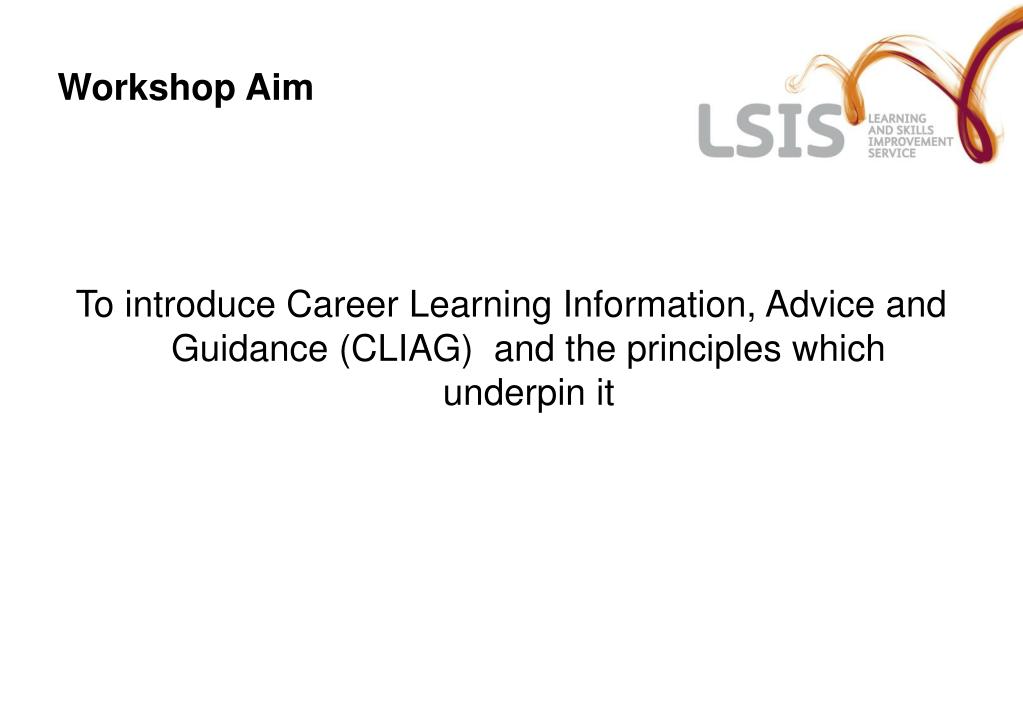 Workshop Aim

LSIS LEARNING AND SKILLS IMPROVEMENT SERVICE

To introduce Career Learning Information, Advice and Guidance (CLIAG) and the principles which underpin it